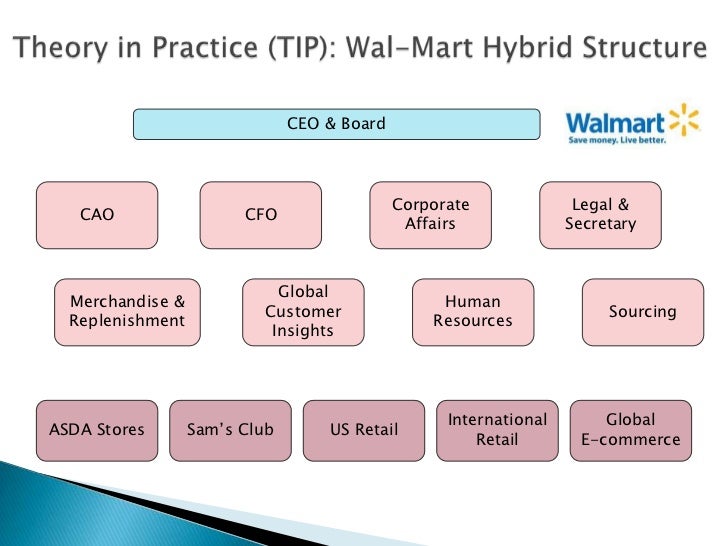 Theory in Practice (TIP): Wal-Mart Hybrid Structure

CEO & Board

Walmart
Save money. Live better.

CAO

CFO

Corporate Affairs

Legal & Secretary

Merchandise & Replenishment

Global Customer Insights

Human Resources

Sourcing

ASDA Stores

Sam's Club

US Retail

International Retail

Global E-commerce